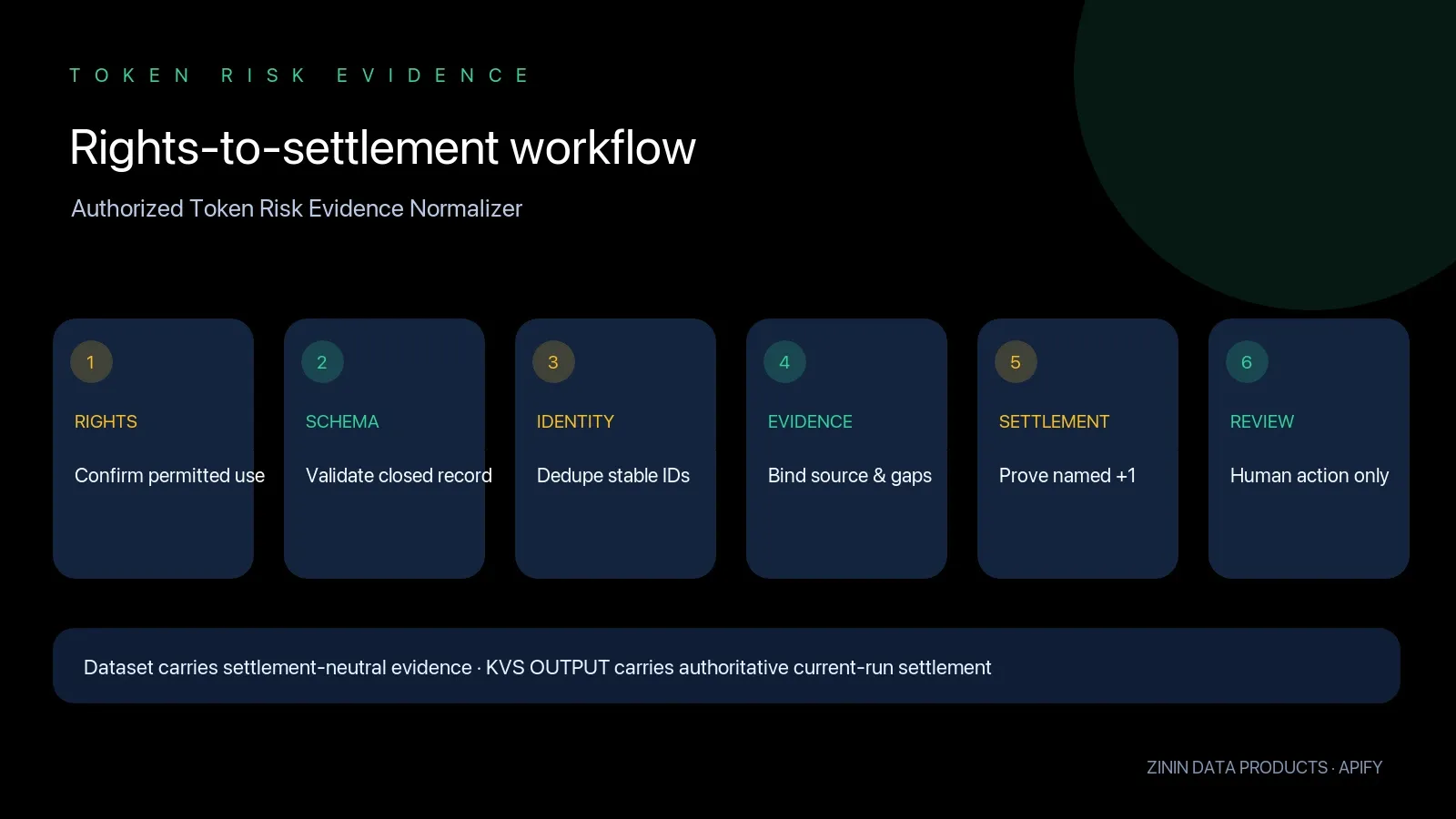 TOKEN RISK EVIDENCE

Rights-to-settlement workflow

Authorized Token Risk Evidence Normalizer

1

RIGHTS

Confirm permitted use

2

SCHEMA

Validate closed record

3

IDENTITY

Dedupe stable IDs

4

EVIDENCE

Bind source & gaps

5

SETTLEMENT

Prove named +1

6

REVIEW

Human action only

Dataset carries settlement-neutral evidence · KVS OUTPUT carries authoritative current-run settlement

ZININ DATA PRODUCTS · APIFY